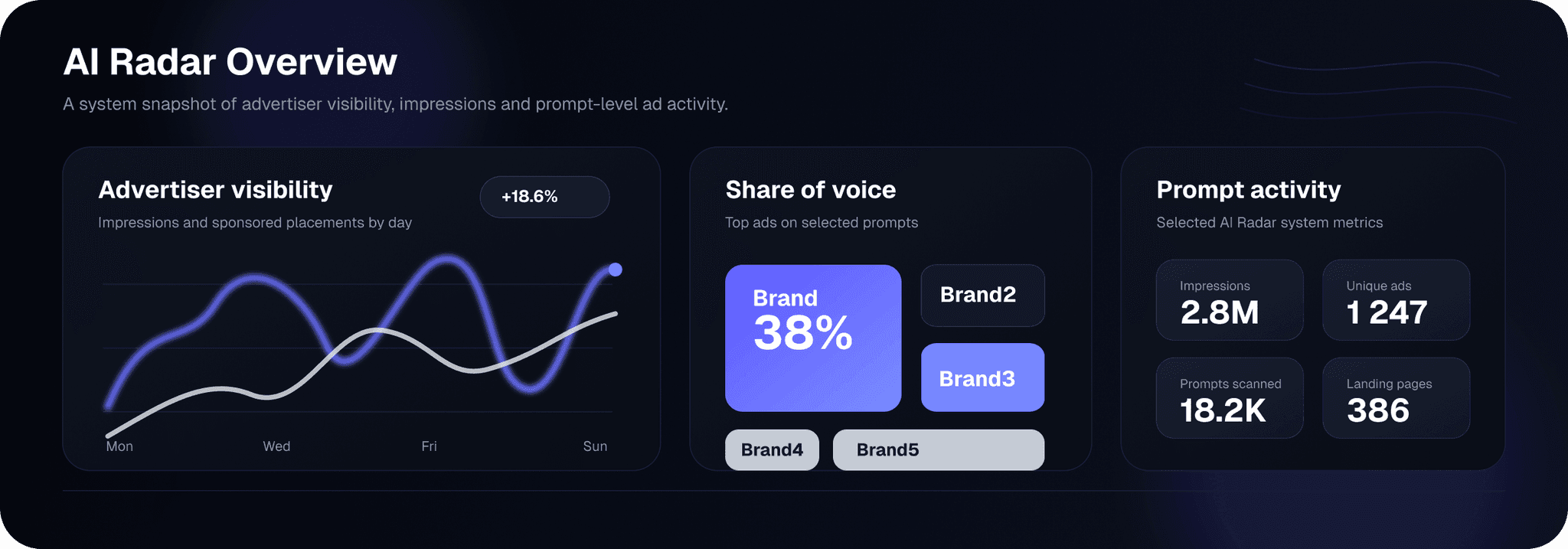 AI Radar Overview

A system snapshot of advertiser visibility, impressions and prompt-level ad activity.

Advertiser visibility

+18.6%

Impressions and sponsored placements by day

Mon Wed Fri Sun

Share of voice

Top ads on selected prompts

Brand
38%

Brand2

Brand3

Brand4

Brand5

Prompt activity

Selected AI Radar system metrics

Impressions
2.8M

Unique ads
1 247

Prompts scanned
18.2K

Landing pages
386